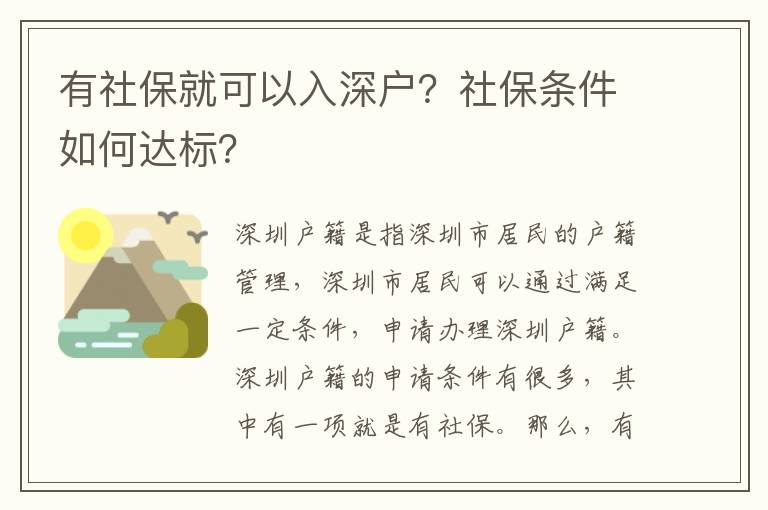 有社保就可以入深户？社保条件如何达标？

深圳户籍是指深圳市居民的户籍管理，深圳市居民可以通过满足一定条件，申请办理深圳户籍。深圳户籍的申请条件有很多，其中有一项就是有社保。那么，有